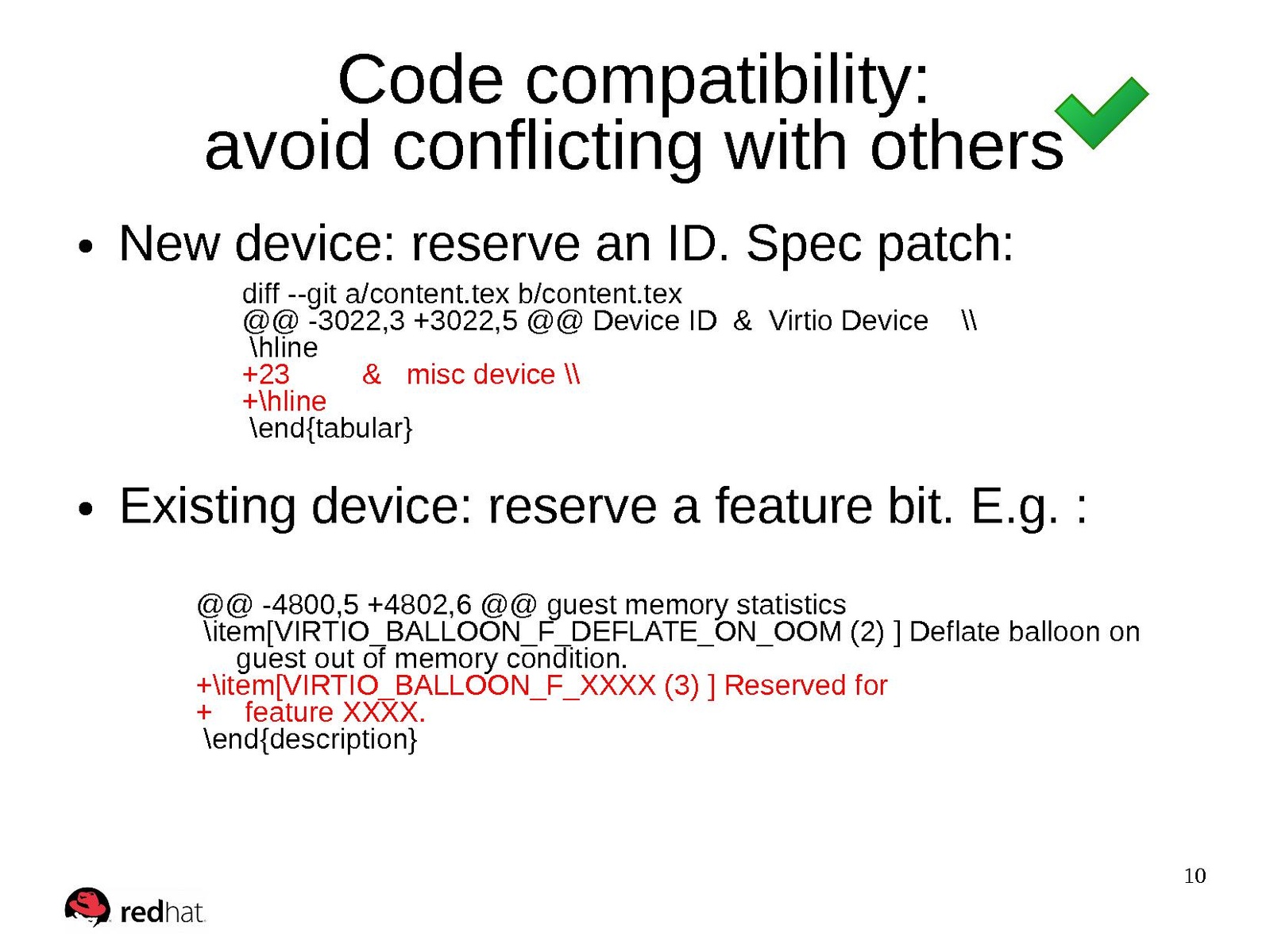 Code compatibility:
avoid conflicting with others

• New device: reserve an ID. Spec patch:

diff --git a/content.tex b/content.tex
@@ -3022,3 +3022,5 @@ Device ID & Virtio Device \\
\hline
+23 & misc device \\
+\hline
\end{tabular}

• Existing device: reserve a feature bit. E.g. :

@@ -4800,5 +4802,6 @@ guest memory statistics
\item[VIRTIO_BALLOON_F_DEFLATE_ON_OOM (2) ] Deflate balloon on
guest out of memory condition.
+\item[VIRTIO_BALLOON_F_XXXX (3) ] Reserved for
+ feature XXXX.
\end{description}

10

redhat.